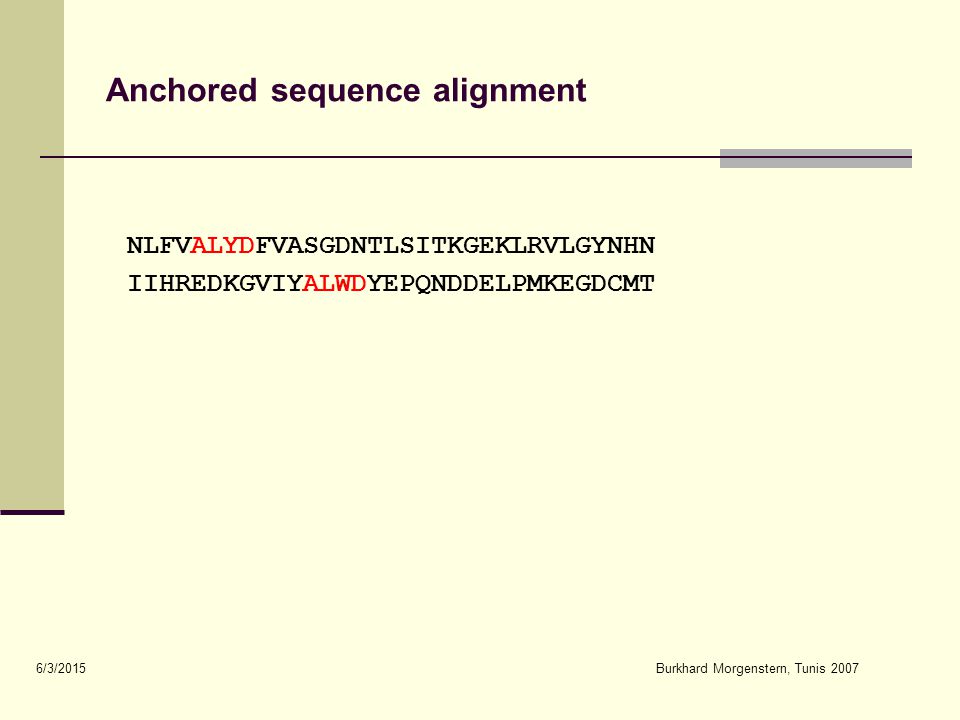 Anchored sequence alignment

NLFVALYDFVASGDNTLSITKGEKLRVLGYNHN
IIHREDKGVIYALWDYEPQNDDELPMKEGDCMT

6/3/2015

Burkhard Morgenstern, Tunis 2007